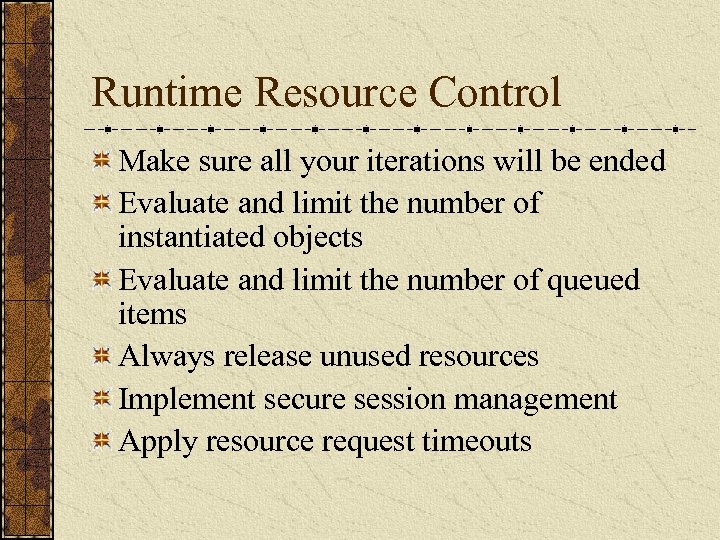 Runtime Resource Control

Make sure all your iterations will be ended

Evaluate and limit the number of instantiated objects

Evaluate and limit the number of queued items

Always release unused resources

Implement secure session management

Apply resource request timeouts